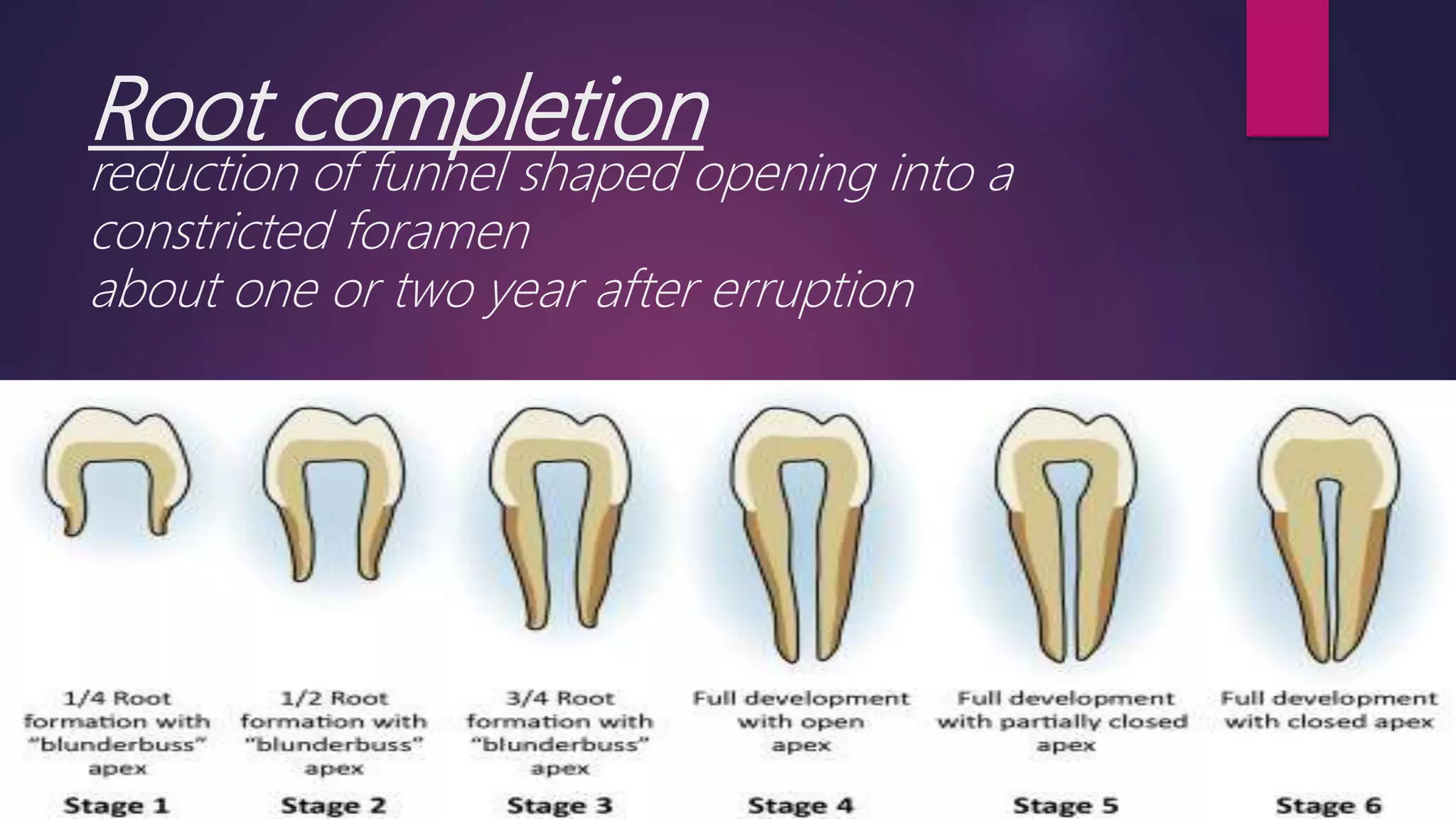 Root completion
reduction of funnel shaped opening into a constricted foramen
about one or two year after erruption

1/4 Root formation with "blunderbuss" apex
Stage 1

1/2 Root formation with "blunderbuss" apex
Stage 2

3/4 Root formation with "blunderbuss" apex
Stage 3

Full development with open apex
Stage 4

Full development with partially closed apex
Stage 5

Full development with closed apex
Stage 6